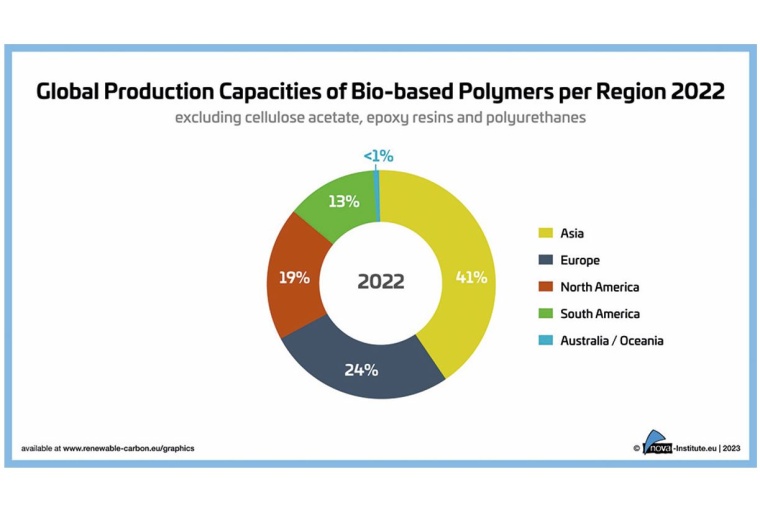 Global Production Capacities of Bio-based Polymers per Region 2022

excluding cellulose acetate, epoxy resins and polyurethanes

<1%

13%

19%

2022

41%

24%

Asia

Europe

North America

South America

Australia / Oceania

available at www.renewable-carbon.eu/graphics

© nova-Institute.eu | 2023